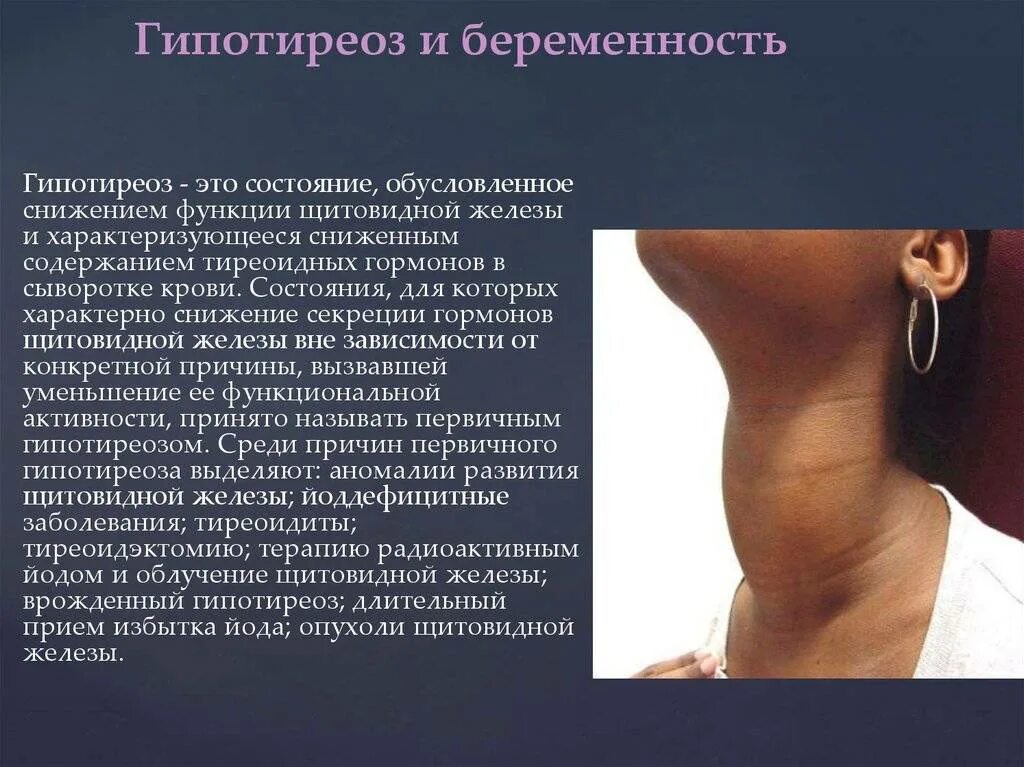 Гипотиреоз и беременность

Гипотиреоз - это состояние, обусловленное снижением функции щитовидной железы и характеризующееся сниженным содержанием тиреоидных гормонов в сыворотке крови. Состояния, для которых характерно снижение секреции гормонов щитовидной железы вне зависимости от конкретной причины, вызвавшей уменьшение ее функциональной активности, принято называть первичным гипотиреозом. Среди причин первичного гипотиреоза выделяют: аномалии развития щитовидной железы; йоддефицитные заболевания; тиреоидиты; тиреоидэктомию; терапию радиоактивным йодом и облучение щитовидной железы; врожденный гипотиреоз; длительный прием избытка йода; опухоли щитовидной железы.